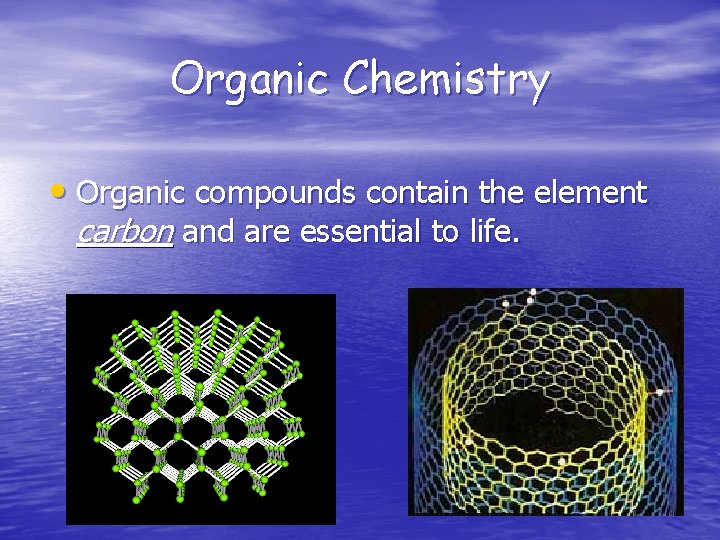 Organic Chemistry

• Organic compounds contain the element carbon and are essential to life.